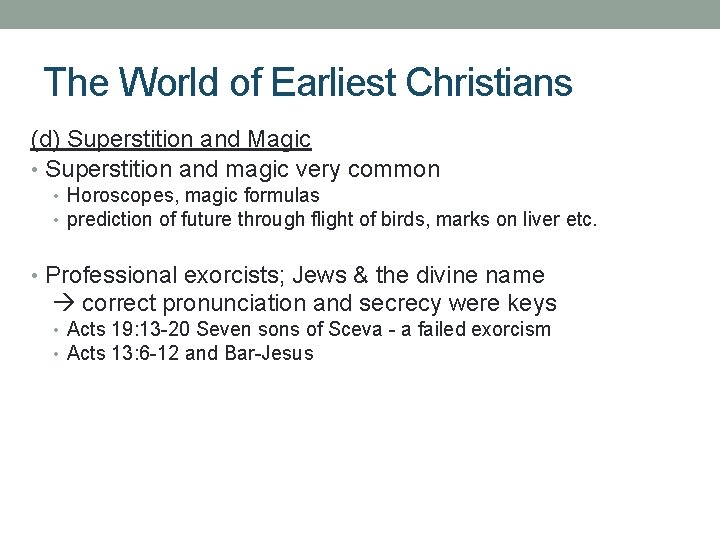 The World of Earliest Christians

(d) Superstition and Magic

• Superstition and magic very common
  • Horoscopes, magic formulas
  • prediction of future through flight of birds, marks on liver etc.

• Professional exorcists; Jews & the divine name
  → correct pronunciation and secrecy were keys
  • Acts 19:13-20 Seven sons of Sceva - a failed exorcism
  • Acts 13:6-12 and Bar-Jesus